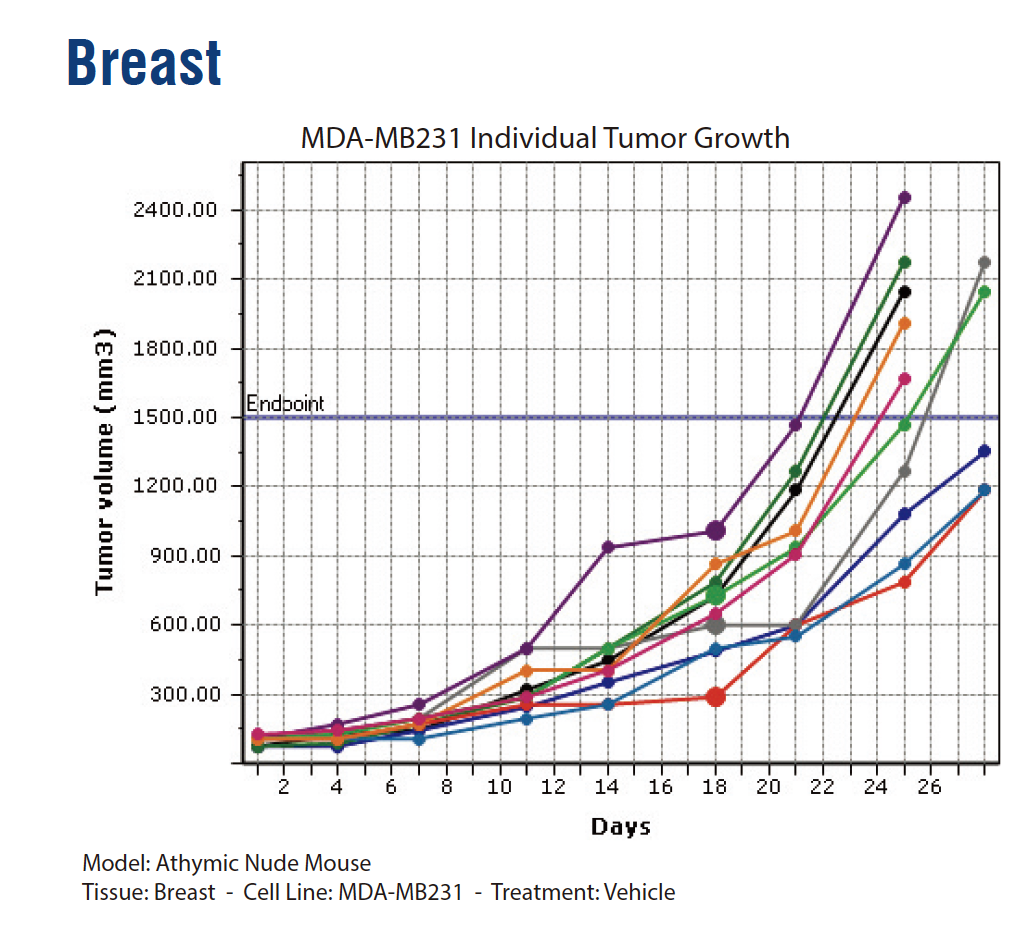 Breast

MDA-MB231 Individual Tumor Growth

Tumor volume (mm3)

2400.00
2100.00
1800.00
1500.00
1200.00
900.00
600.00
300.00

Endpoint

2 4 6 8 10 12 14 16 18 20 22 24 26

Days

Model: Athymic Nude Mouse
Tissue: Breast - Cell Line: MDA-MB231 - Treatment: Vehicle